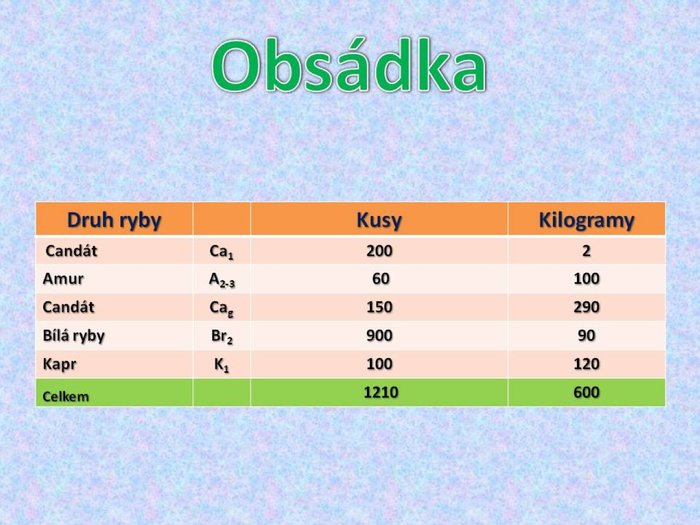 Obsádka

| Druh ryby |  | Kusy | Kilogramy |
|---|---|---|---|
| Candát | $Ca_1$ | 200 | 2 |
| Amur | $A_{2-3}$ | 60 | 100 |
| Candát | $Ca_g$ | 150 | 290 |
| Bílá ryby | $Br_2$ | 900 | 90 |
| Kapr | $K_1$ | 100 | 120 |
| Celkem |  | 1210 | 600 |